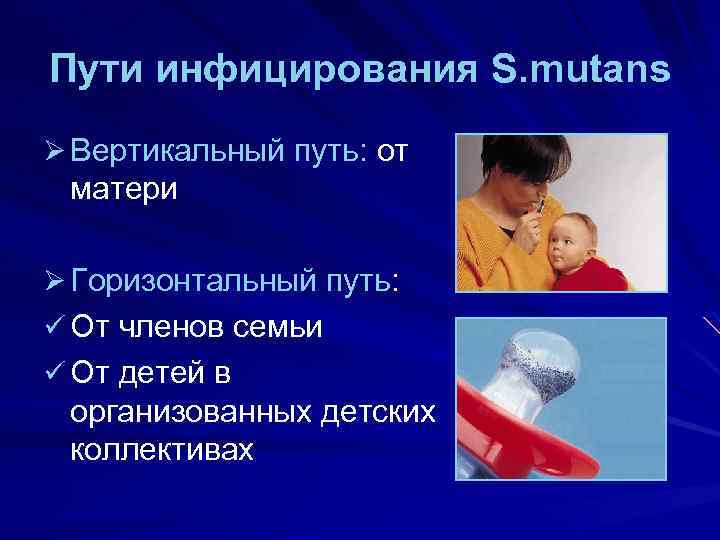 Пути инфицирования S.mutans

➢ Вертикальный путь: от матери

➢ Горизонтальный путь:
✓ От членов семьи
✓ От детей в организованных детских коллективах